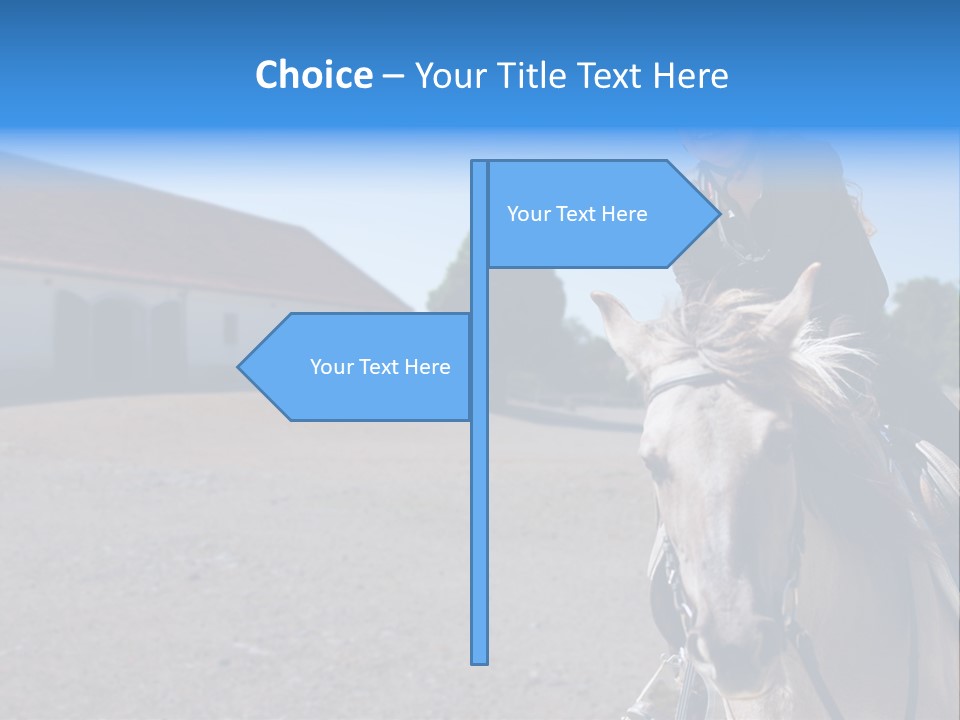 Choice – Your Title Text Here

Your Text Here

Your Text Here